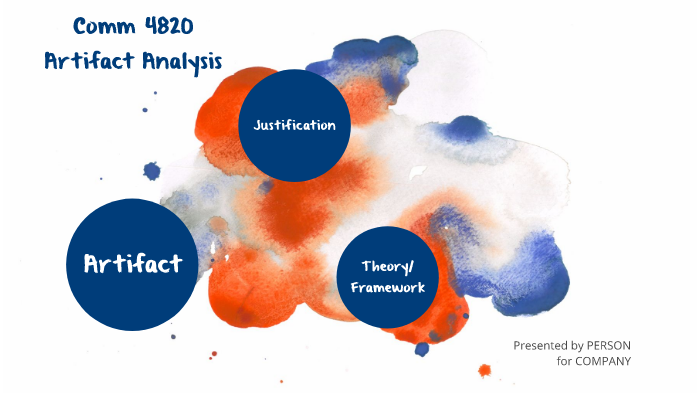 Comm 4820
Artifact Analysis

Justification

Artifact

Theory/
Framework

Presented by PERSON
for COMPANY